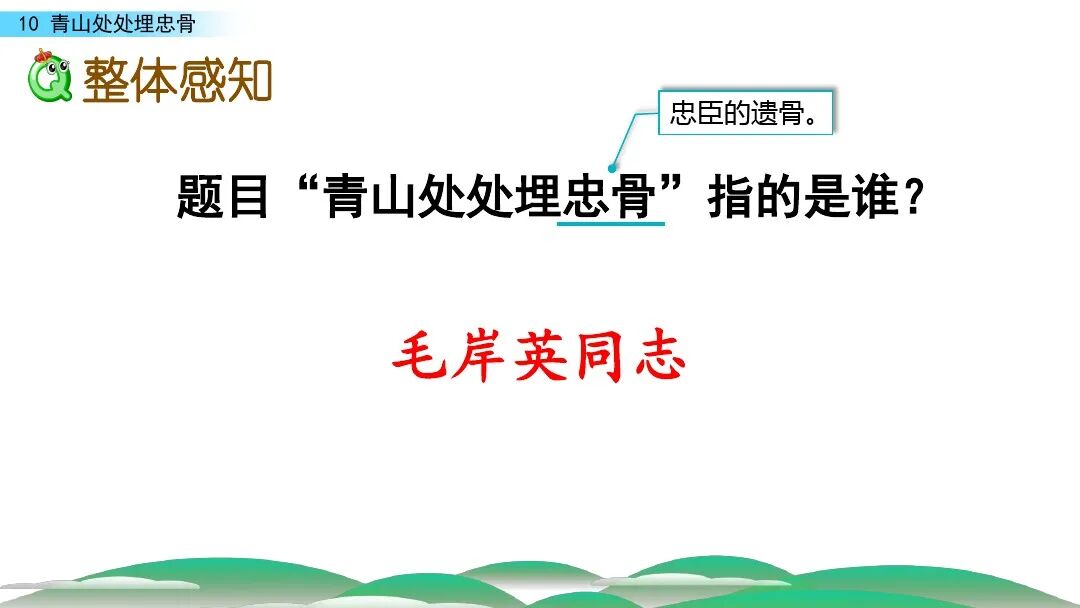 10 青山处处埋忠骨

整体感知

忠臣的遗骨。

题目“青山处处埋忠骨”指的是谁？

毛岸英同志